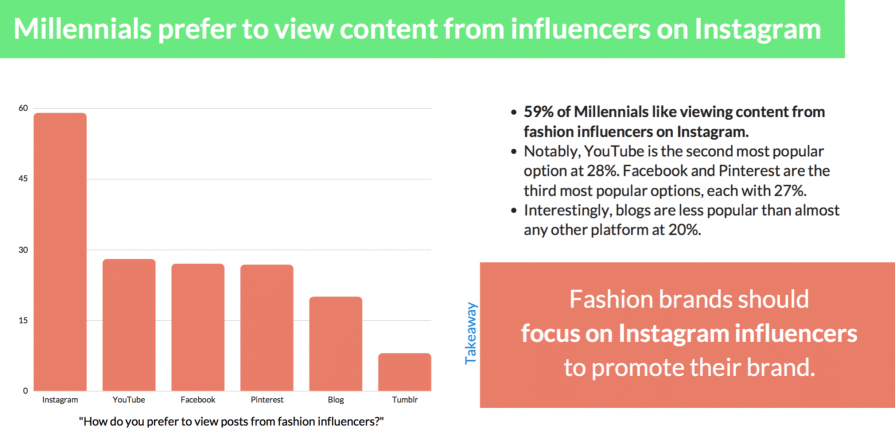 Millennials prefer to view content from influencers on Instagram

60
45
30
15
0

Instagram
YouTube
Facebook
Pinterest
Blog
Tumblr

"How do you prefer to view posts from fashion influencers?"

- 59% of Millennials like viewing content from fashion influencers on Instagram.
- Notably, YouTube is the second most popular option at 28%. Facebook and Pinterest are the third most popular options, each with 27%.
- Interestingly, blogs are less popular than almost any other platform at 20%.

Takeaway

Fashion brands should focus on Instagram influencers to promote their brand.